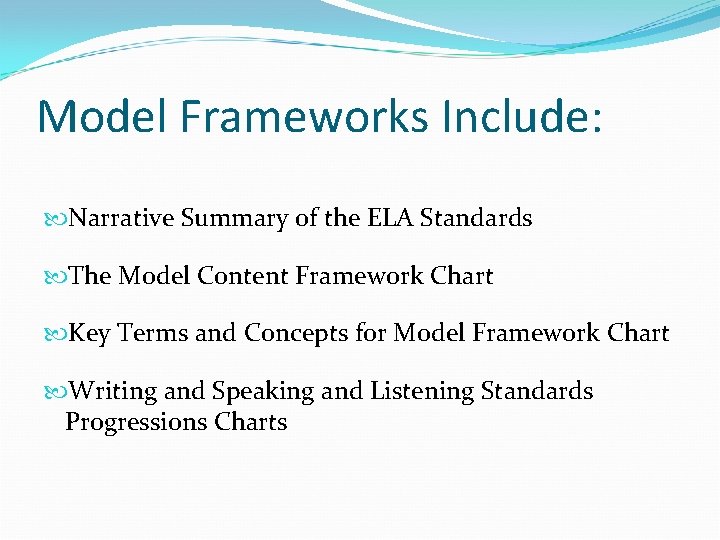 Model Frameworks Include:

Narrative Summary of the ELA Standards

The Model Content Framework Chart

Key Terms and Concepts for Model Framework Chart

Writing and Speaking and Listening Standards Progressions Charts